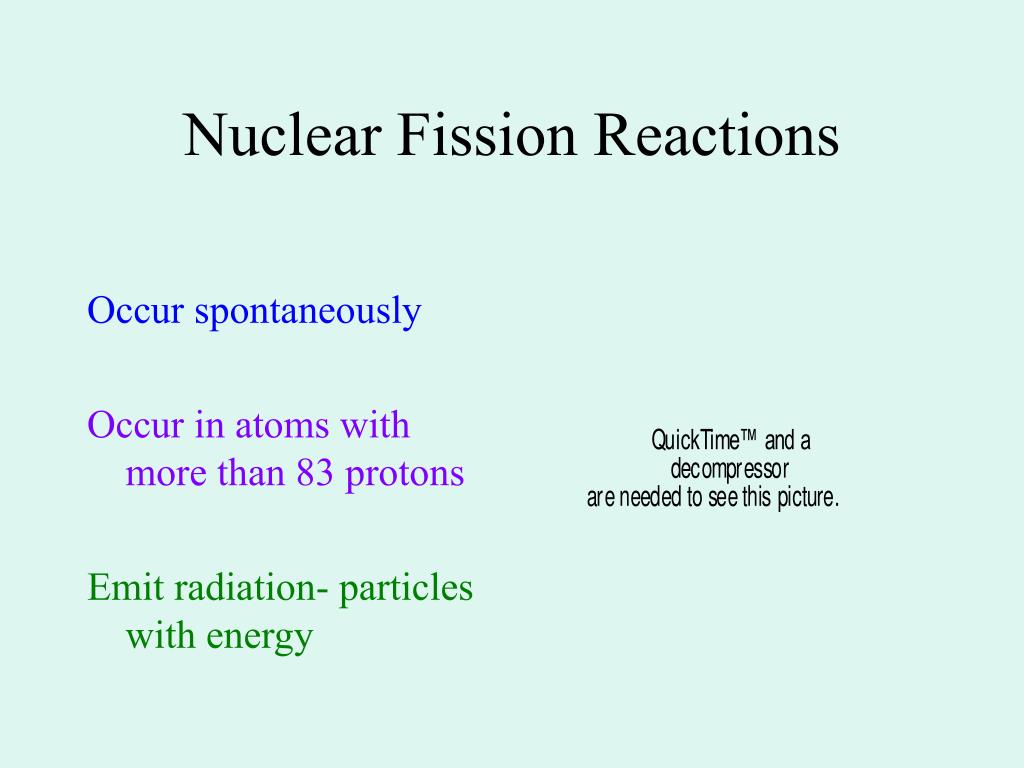 Nuclear Fission Reactions

Occur spontaneously

Occur in atoms with more than 83 protons

Emit radiation- particles with energy

QuickTime™ and a decompressor are needed to see this picture.